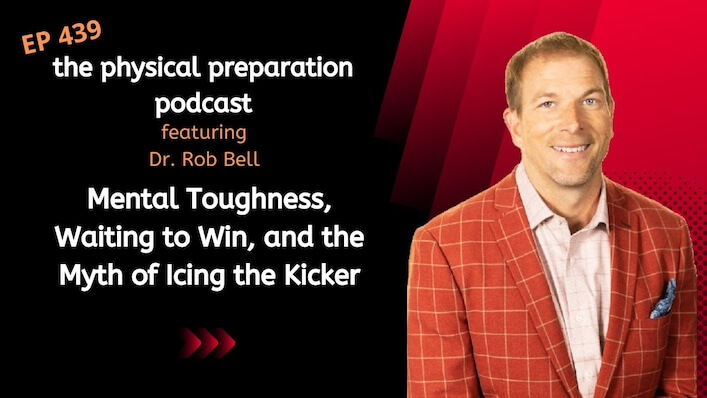 EP 439

the physical preparation podcast

featuring

Dr. Rob Bell

Mental Toughness, Waiting to Win, and the Myth of Icing the Kicker